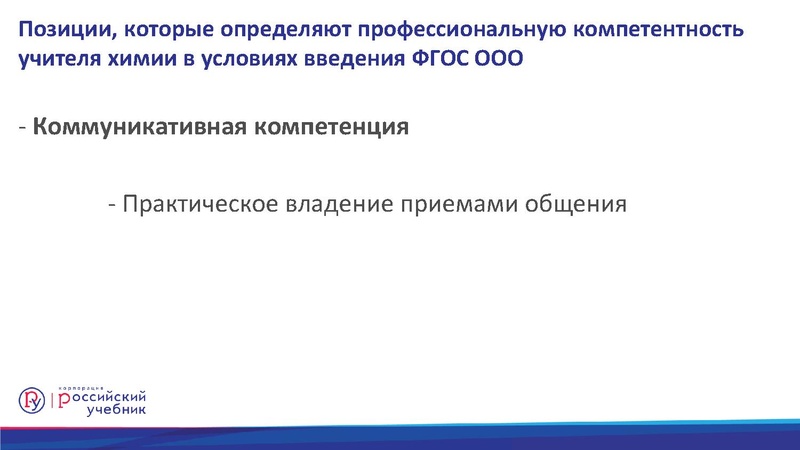 Позиции, которые определяют профессиональную компетентность учителя химии в условиях введения ФГОС ООО

- Коммуникативная компетенция

- Практическое владение приемами общения

корпорация
российский учебник